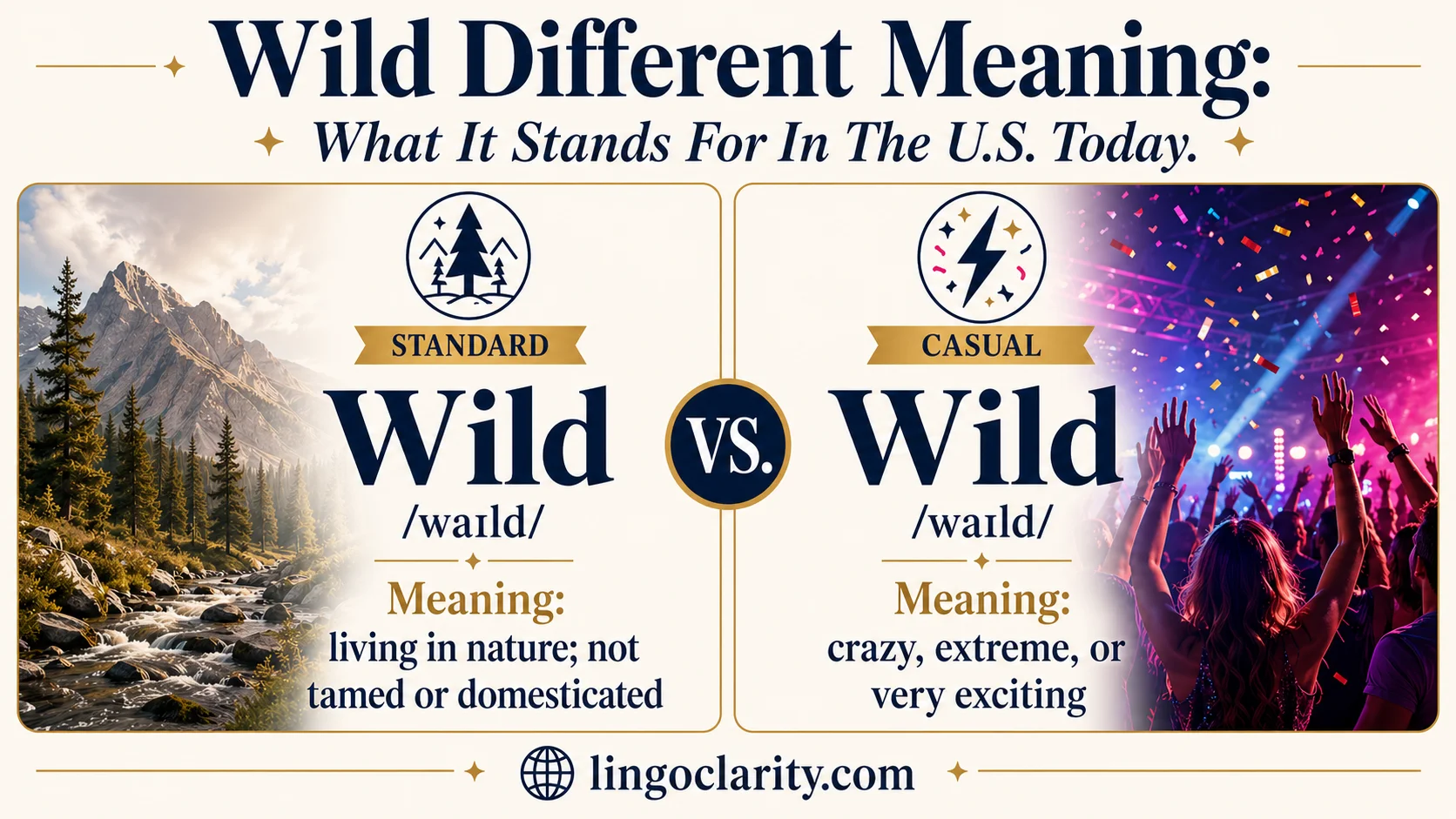 Wild Different Meaning:
What It Stands For In The U.S. Today.

STANDARD
Wild
/waɪld/
Meaning:
living in nature; not tamed or domesticated

VS.

CASUAL
Wild
/waɪld/
Meaning:
crazy, extreme, or very exciting

lingoclarity.com